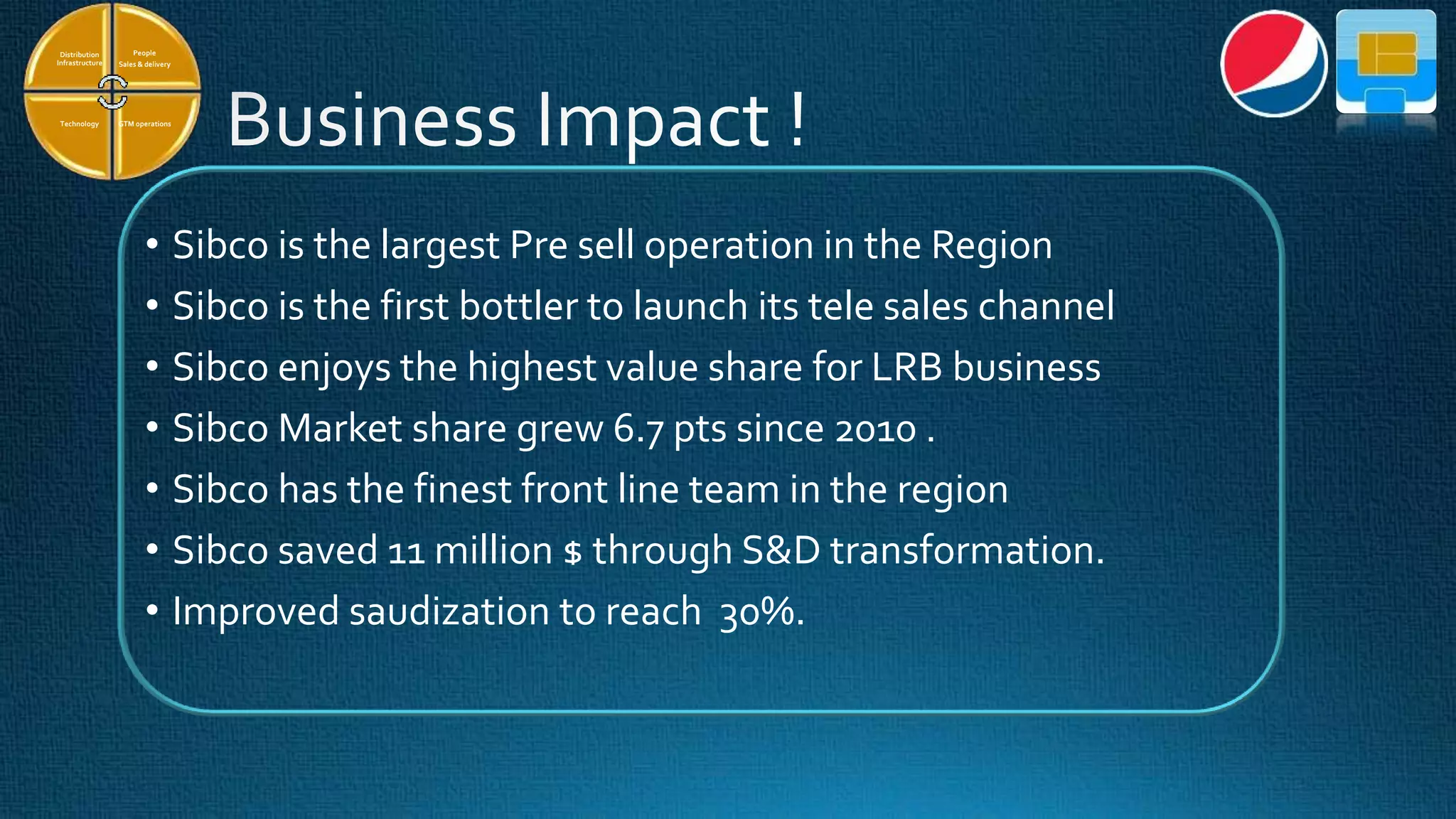 Distribution Infrastructure

People Sales & delivery

Technology

GTM operations

Business Impact !

• Sibco is the largest Pre sell operation in the Region
• Sibco is the first bottler to launch its tele sales channel
• Sibco enjoys the highest value share for LRB business
• Sibco Market share grew 6.7 pts since 2010 .
• Sibco has the finest front line team in the region
• Sibco saved 11 million $ through S&D transformation.
• Improved saudization to reach 30%.